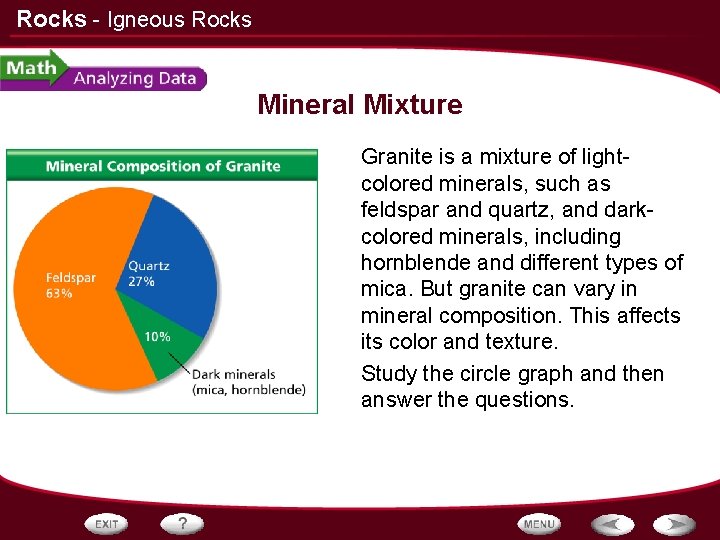 Rocks - Igneous Rocks

Math Analyzing Data

Mineral Mixture

Mineral Composition of Granite

Feldspar 63%

Quartz 27%

10%

Dark minerals (mica, hornblende)

Granite is a mixture of light-colored minerals, such as feldspar and quartz, and dark-colored minerals, including hornblende and different types of mica. But granite can vary in mineral composition. This affects its color and texture.

Study the circle graph and then answer the questions.

EXIT ? MENU